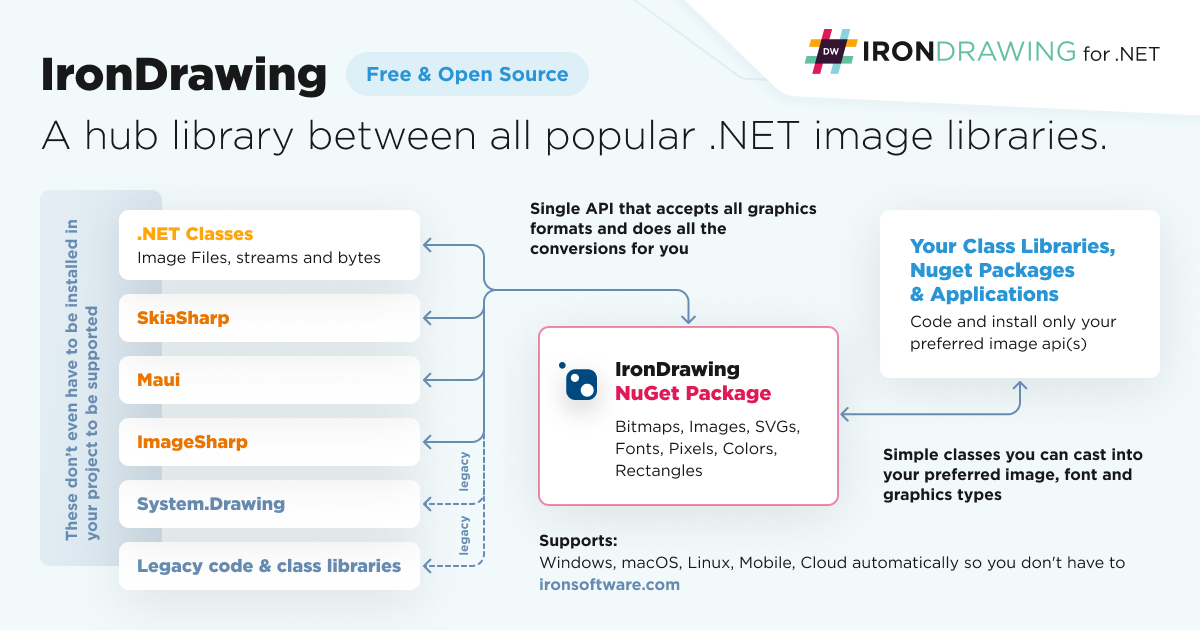 IronDrawing Free & Open Source

DW IRONDRAWING for .NET

A hub library between all popular .NET image libraries.

These don't even have to be installed in your project to be supported

.NET Classes
Image Files, streams and bytes

SkiaSharp

Maui

ImageSharp

System.Drawing

Legacy code & class libraries

legacy

legacy

Single API that accepts all graphics formats and does all the conversions for you

IronDrawing
NuGet Package
Bitmaps, Images, SVGs, Fonts, Pixels, Colors, Rectangles

Your Class Libraries, Nuget Packages & Applications
Code and install only your preferred image api(s)

Simple classes you can cast into your preferred image, font and graphics types

Supports:
Windows, macOS, Linux, Mobile, Cloud automatically so you don't have to
ironsoftware.com